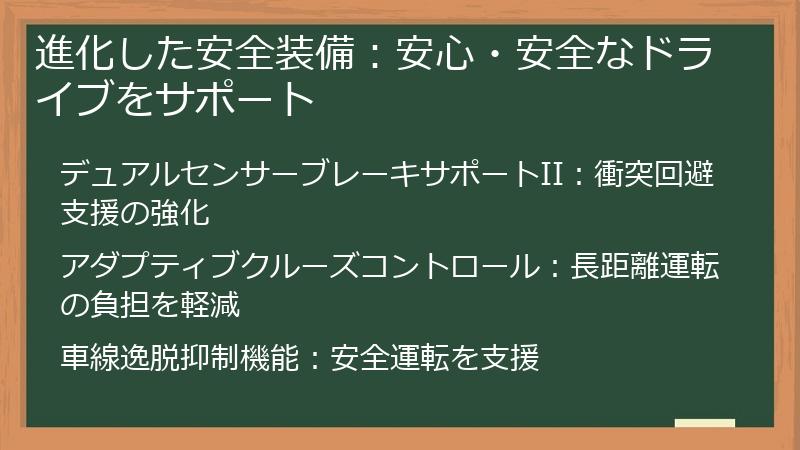 進化した安全装備：安心・安全なドライブをサポート

デュアルセンサーブレーキサポートII：衝突回避支援の強化

アダプティブクルーズコントロール：長距離運転の負担を軽減

車線逸脱抑制機能：安全運転を支援